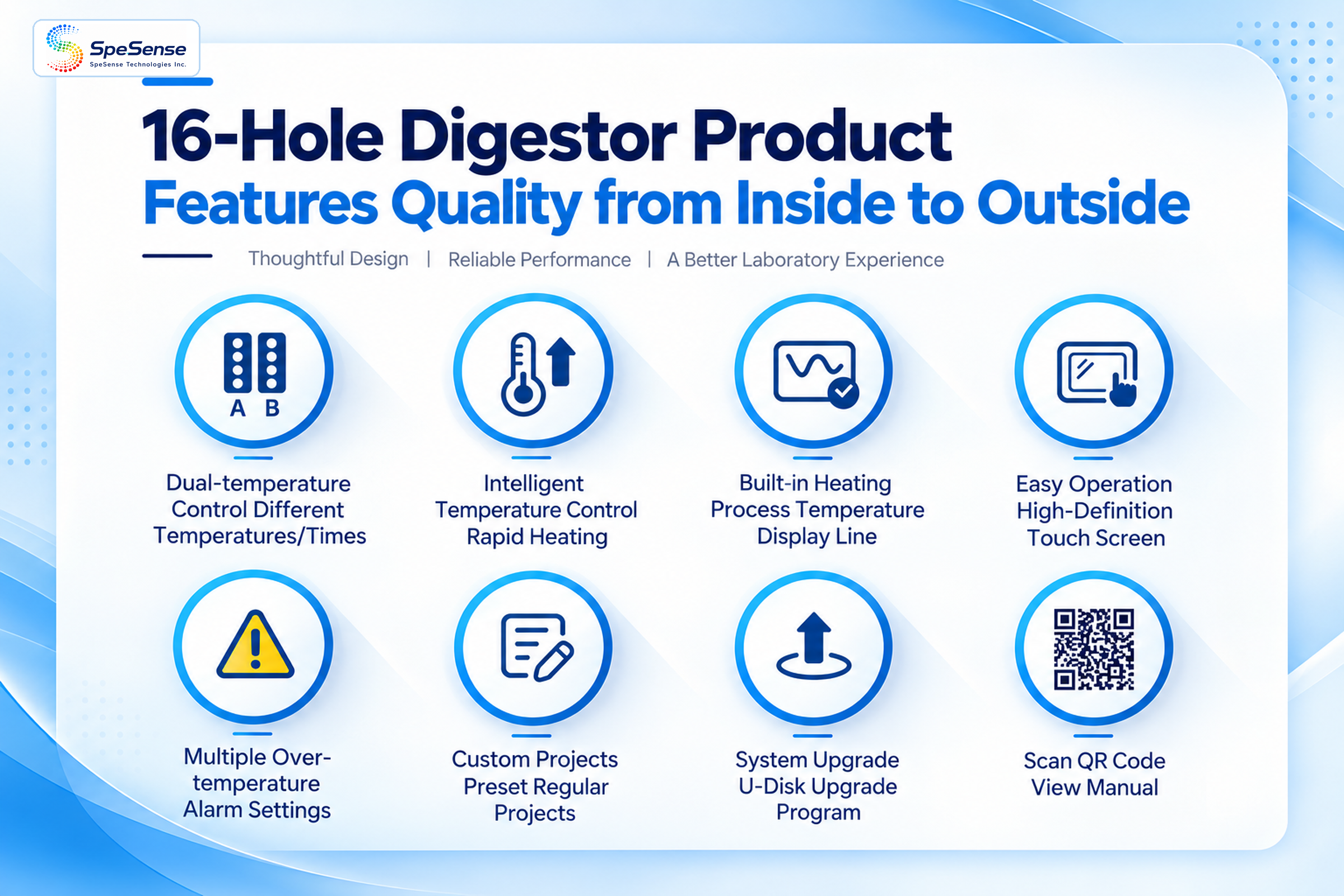 SpeSense
SpeSense Technologies Inc.

16-Hole Digestor Product
Features Quality from Inside to Outside

Thoughtful Design | Reliable Performance | A Better Laboratory Experience

A B

Dual-temperature Control Different Temperatures/Times

Intelligent Temperature Control Rapid Heating

Built-in Heating Process Temperature Display Line

Easy Operation High-Definition Touch Screen

Multiple Over-temperature Alarm Settings

Custom Projects Preset Regular Projects

System Upgrade U-Disk Upgrade Program

Scan QR Code View Manual